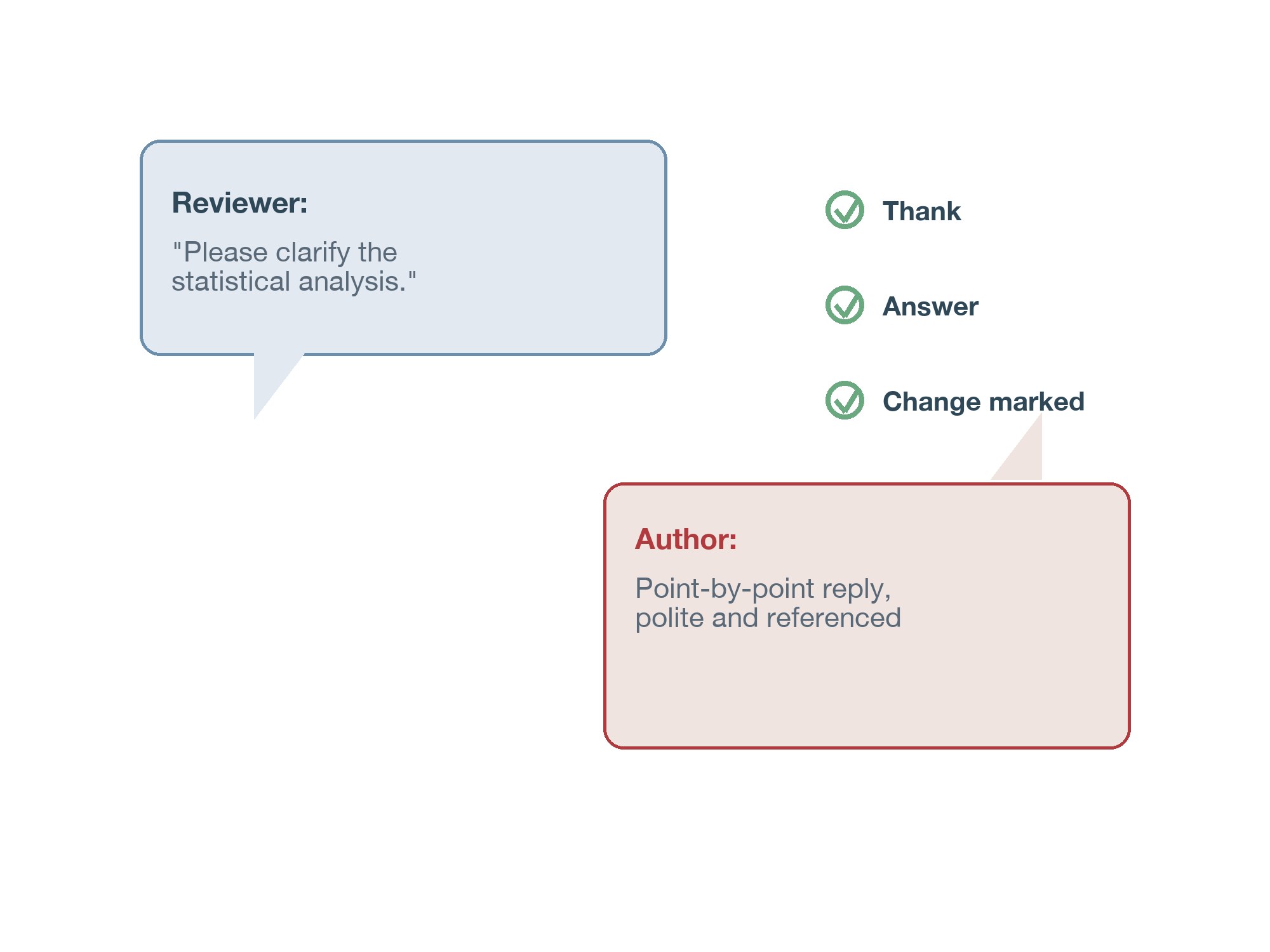 Reviewer:

"Please clarify the statistical analysis."

Thank

Answer

Change marked

Author:

Point-by-point reply, polite and referenced